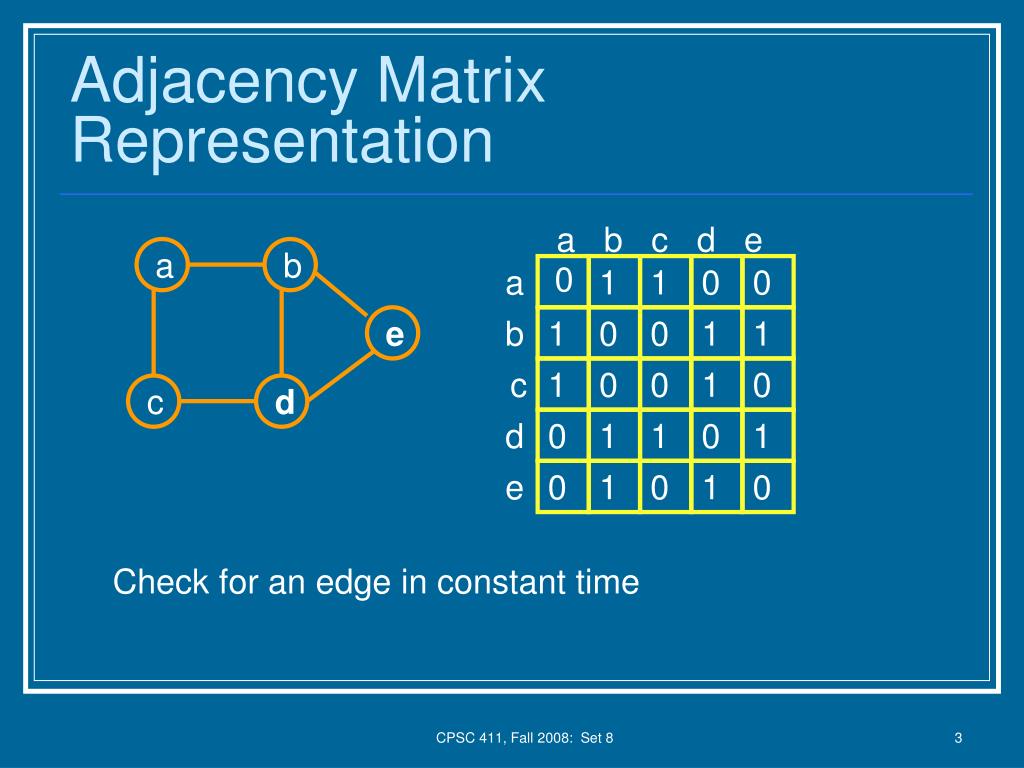 Adjacency Matrix Representation

a b e c d

| | a | b | c | d | e |
|---|---|---|---|---|---|
| a | 0 | 1 | 1 | 0 | 0 |
| b | 1 | 0 | 0 | 1 | 1 |
| c | 1 | 0 | 0 | 1 | 0 |
| d | 0 | 1 | 1 | 0 | 1 |
| e | 0 | 1 | 0 | 1 | 0 |

Check for an edge in constant time

CPSC 411, Fall 2008: Set 8

3